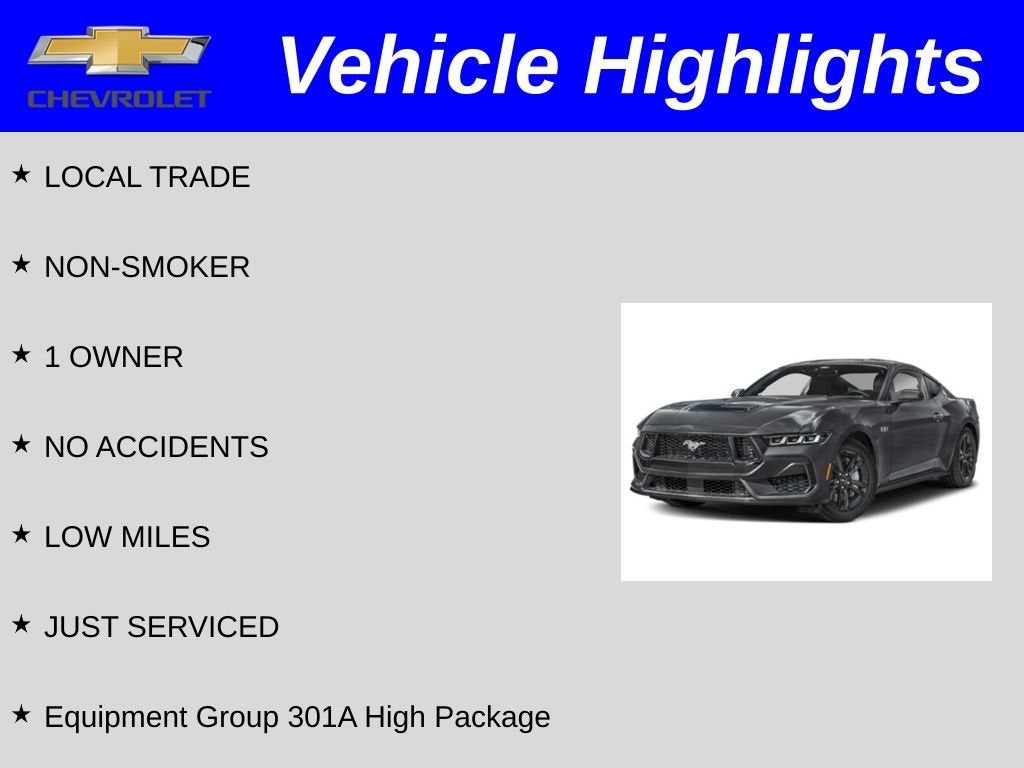 CHEVROLET

Vehicle Highlights

★ LOCAL TRADE

★ NON-SMOKER

★ 1 OWNER

★ NO ACCIDENTS

★ LOW MILES

★ JUST SERVICED

★ Equipment Group 301A High Package